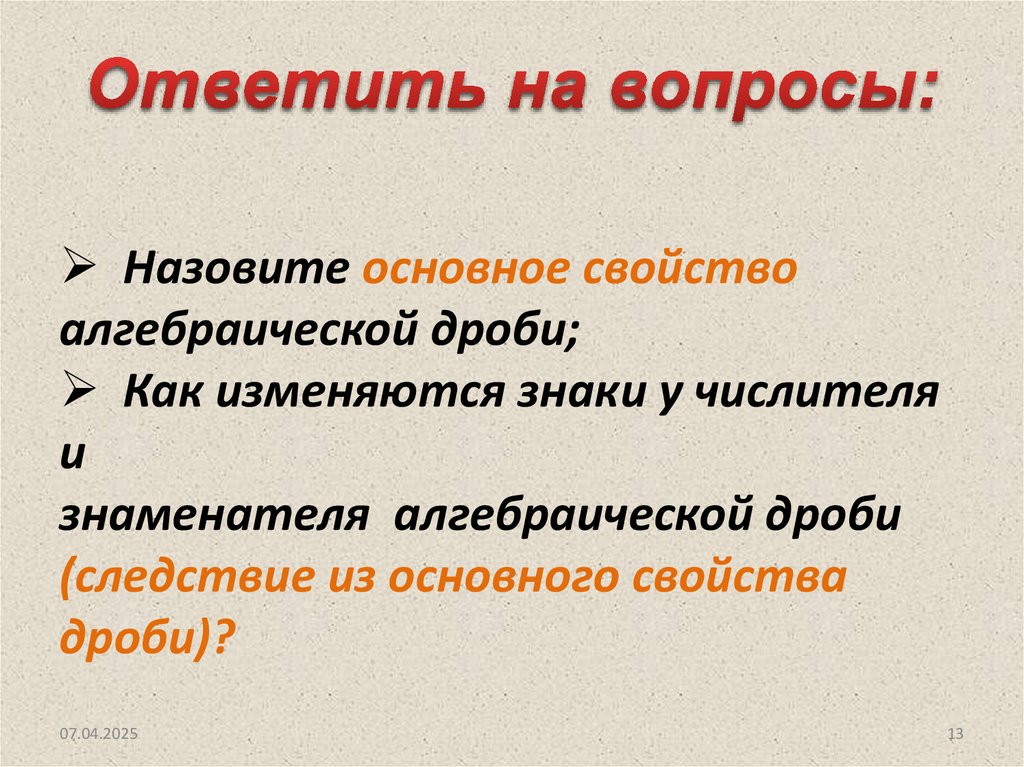 Ответить на вопросы:

➢ Назовите основное свойство алгебраической дроби;
➢ Как изменяются знаки у числителя и
знаменателя алгебраической дроби (следствие из основного свойства дроби)?

07.04.2025

13